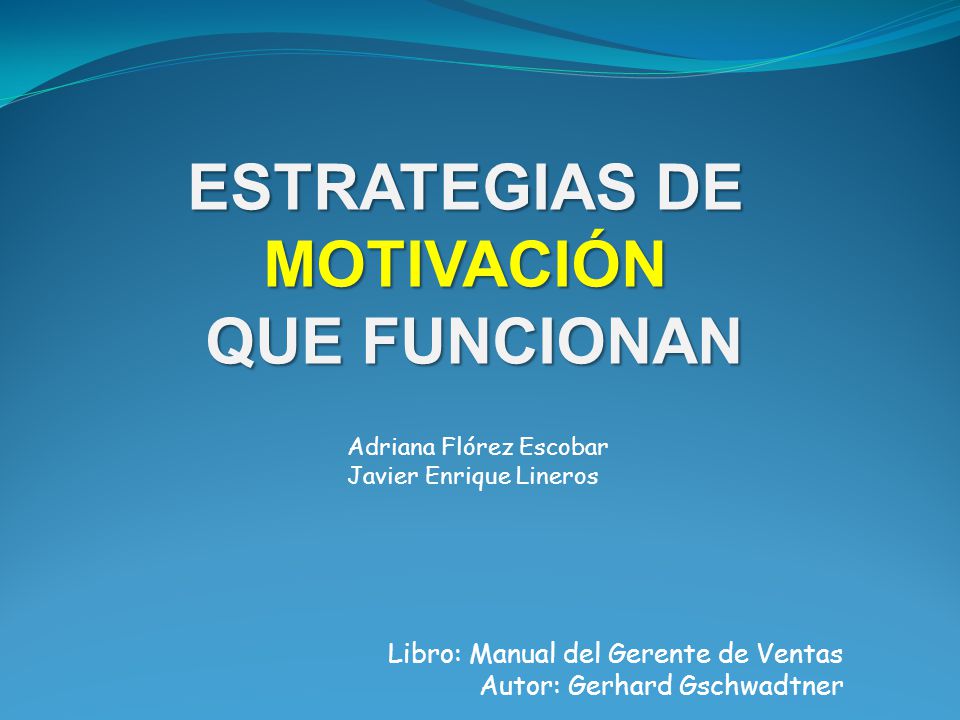 ESTRATEGIAS DE MOTIVACIÓN QUE FUNCIONAN

Adriana Flórez Escobar
Javier Enrique Lineros

Libro: Manual del Gerente de Ventas
Autor: Gerhard Gschwadtner